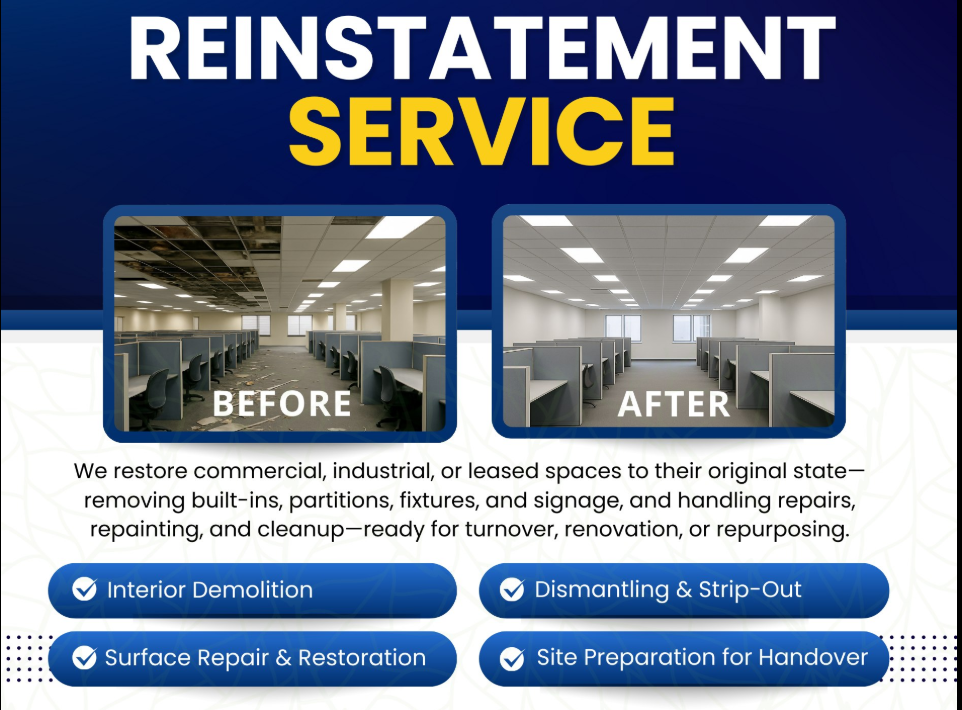 REINSTATEMENT
SERVICE

BEFORE

AFTER

We restore commercial, industrial, or leased spaces to their original state—removing built-ins, partitions, fixtures, and signage, and handling repairs, repainting, and cleanup—ready for turnover, renovation, or repurposing.

Interior Demolition

Dismantling & Strip-Out

Surface Repair & Restoration

Site Preparation for Handover